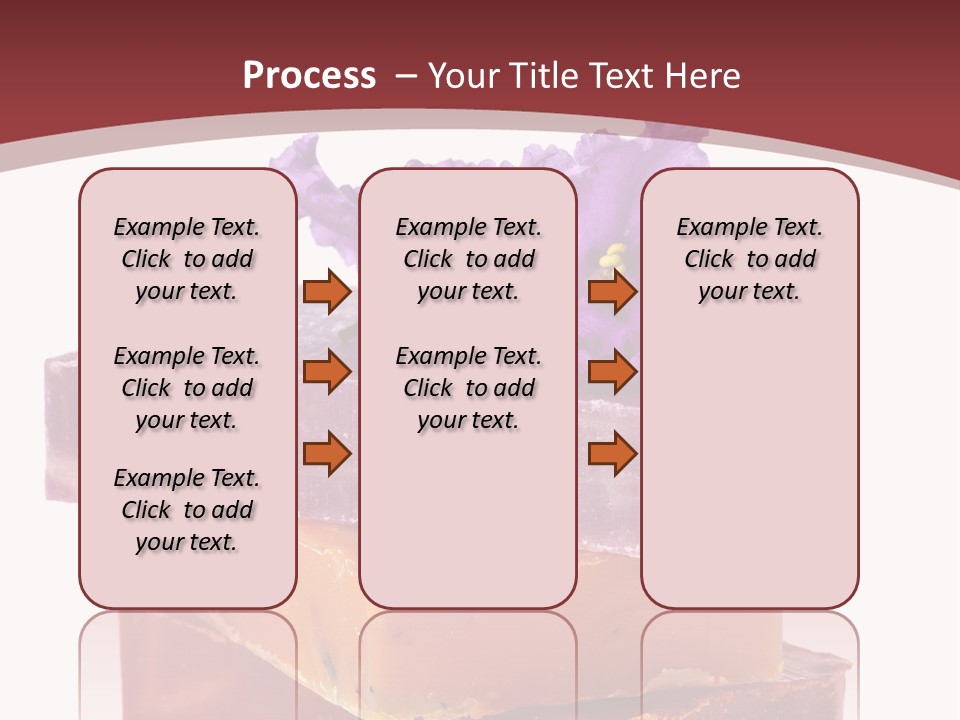 Process – Your Title Text Here

Example Text. Click to add your text.

Example Text. Click to add your text.

Example Text. Click to add your text.

Example Text. Click to add your text.

Example Text. Click to add your text.

Example Text. Click to add your text.